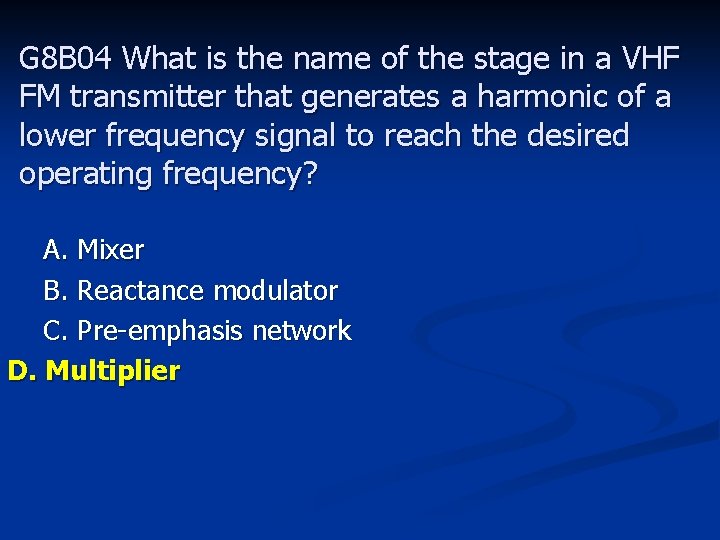 G8B04 What is the name of the stage in a VHF FM transmitter that generates a harmonic of a lower frequency signal to reach the desired operating frequency?

A. Mixer
B. Reactance modulator
C. Pre-emphasis network
D. Multiplier